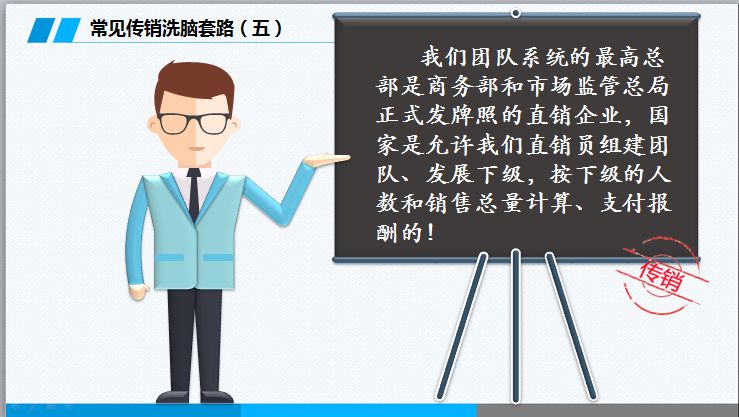 常见传销洗脑套路（五）

我们团队系统的最高总部是商务部和市场监管总局正式发牌照的直销企业，国家是允许我们直销员组建团队、发展下级，按下级的人数和销售总量计算、支付报酬的！

传销